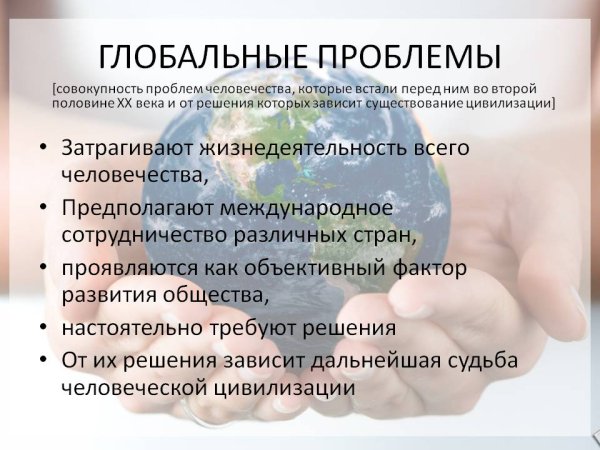 ГЛОБАЛЬНЫЕ ПРОБЛЕМЫ

[совокупность проблем человечества, которые встали перед ним во второй половине XX века и от решения которых зависит существование цивилизации]

• Затрагивают жизнедеятельность всего человечества,
• Предполагают международное сотрудничество различных стран,
• проявляются как объективный фактор развития общества,
• настоятельно требуют решения
• От их решения зависит дальнейшая судьба человеческой цивилизации